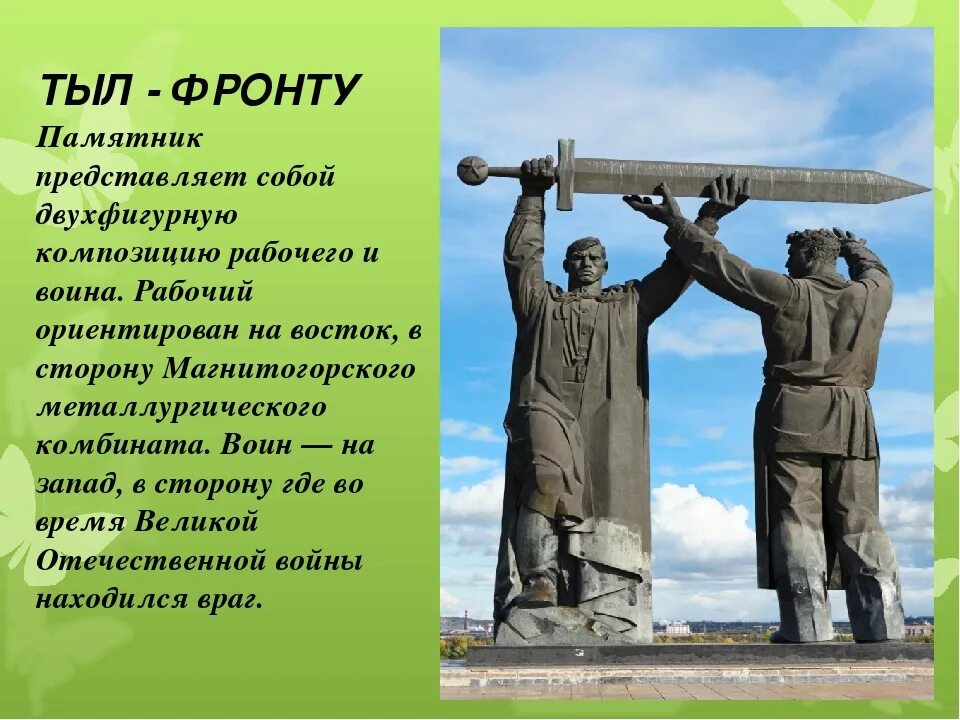 ТЫЛ - ФРОНТУ

Памятник представляет собой двухфигурную композицию рабочего и воина. Рабочий ориентирован на восток, в сторону Магнитогорского металлургического комбината. Воин — на запад, в сторону где во время Великой Отечественной войны находился враг.